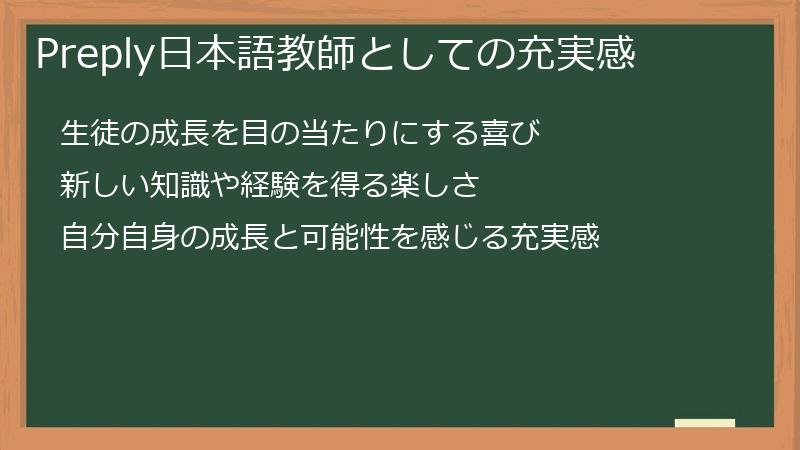 Preply日本語教師としての充実感

生徒の成長を目の当たりにする喜び

新しい知識や経験を得る楽しさ

自分自身の成長と可能性を感じる充実感